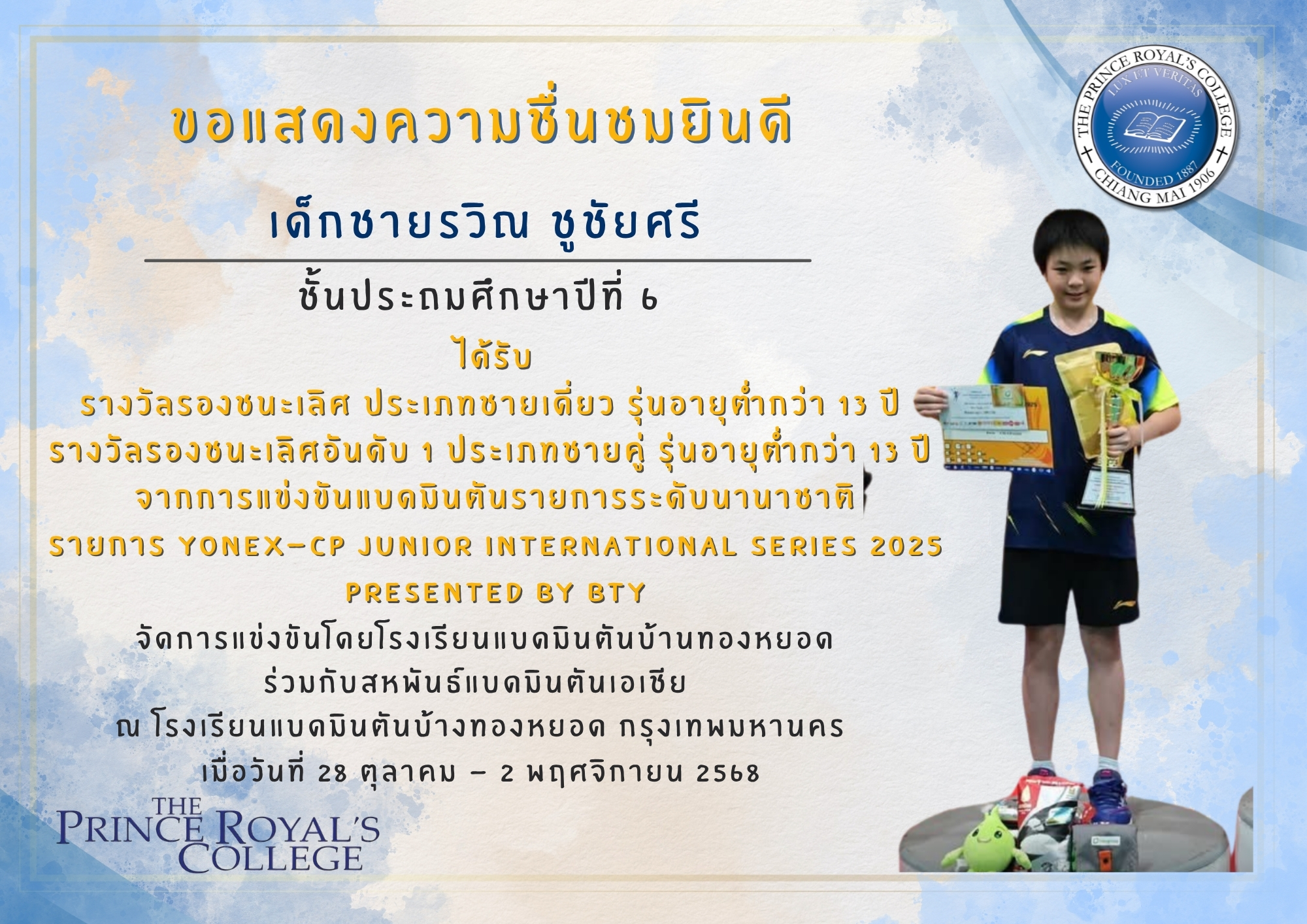 THE PRINCE ROYAL'S COLLEGE
LUX ET VERITAS
FOUNDED 1887
CHIANG MAI 1906

ขอแสดงความชื่นชมยินดี

เด็กชายรวิณ ชูชัยศรี

ชั้นประถมศึกษาปีที่ ๖

ได้รับ

รางวัลรองชนะเลิศ ประเภทชายเดี่ยว รุ่นอายุต่ำกว่า 13 ปี
รางวัลรองชนะเลิศอันดับ 1 ประเภทชายคู่ รุ่นอายุต่ำกว่า 13 ปี
จากการแข่งขันแบดมินตันรายการระดับนานาชาติ

รายการ YONEX-CP JUNIOR INTERNATIONAL SERIES 2025
PRESENTED BY BTY

จัดการแข่งขันโดยโรงเรียนแบดมินตันบ้านทองหยอด
ร่วมกับสหพันธ์แบดมินตันเอเชีย
ณ โรงเรียนแบดมินตันบ้างทองหยอด กรุงเทพมหานคร
เมื่อวันที่ 28 ตุลาคม - 2 พฤศจิกายน 2568

THE PRINCE ROYAL'S COLLEGE